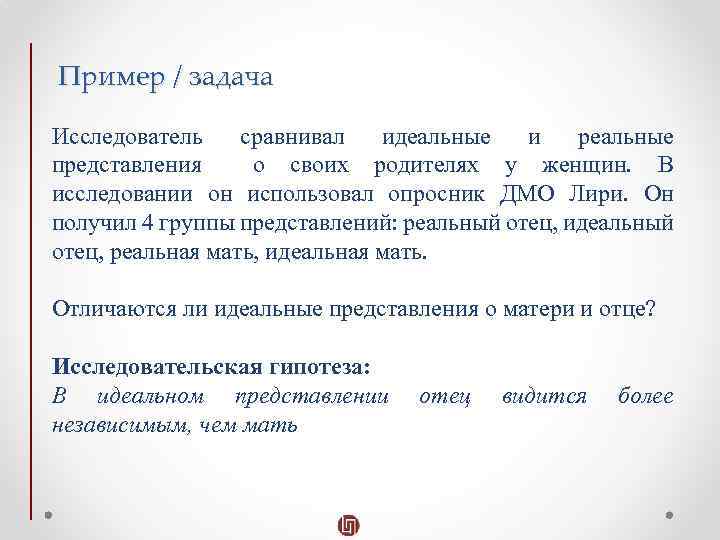 Пример / задача

Исследователь сравнивал идеальные и реальные представления о своих родителях у женщин. В исследовании он использовал опросник ДМО Лири. Он получил 4 группы представлений: реальный отец, идеальный отец, реальная мать, идеальная мать.

Отличаются ли идеальные представления о матери и отце?

Исследовательская гипотеза:
В идеальном представлении отец видится более независимым, чем мать